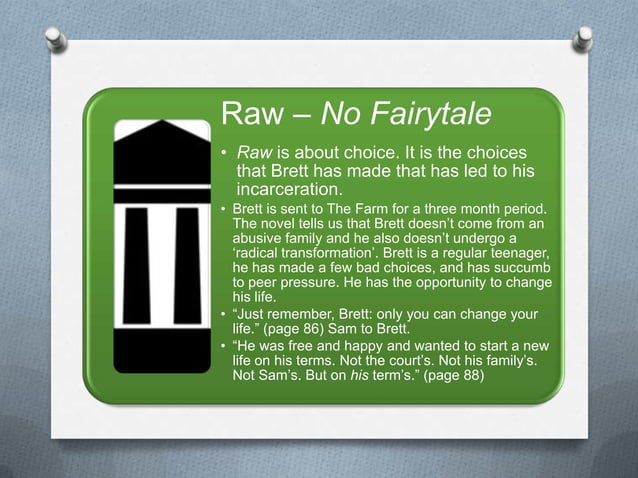 Raw – No Fairytale

• Raw is about choice. It is the choices that Brett has made that has led to his incarceration.

• Brett is sent to The Farm for a three month period. The novel tells us that Brett doesn't come from an abusive family and he also doesn't undergo a 'radical transformation'. Brett is a regular teenager, he has made a few bad choices, and has succumb to peer pressure. He has the opportunity to change his life.

• "Just remember, Brett: only you can change your life." (page 86) Sam to Brett.

• "He was free and happy and wanted to start a new life on his terms. Not the court's. Not his family's. Not Sam's. But on his term's." (page 88)